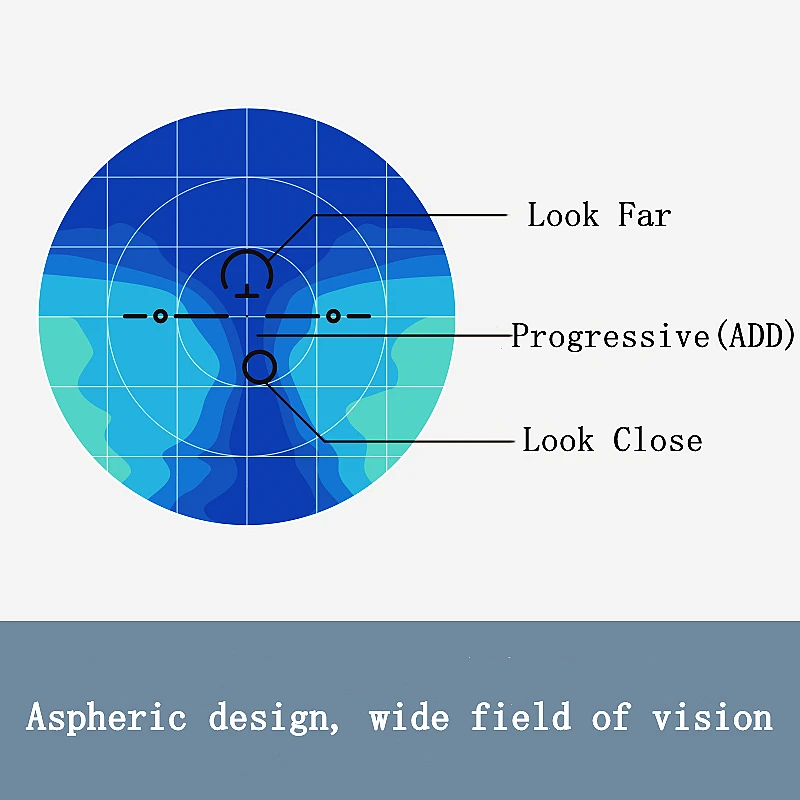 Look Far

Progressive(ADD)

Look Close

Aspheric design, wide field of vision